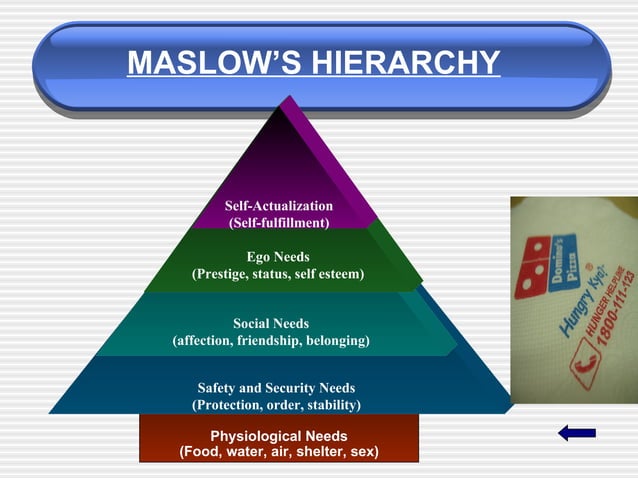 MASLOW'S HIERARCHY

Self-Actualization
(Self-fulfillment)

Ego Needs
(Prestige, status, self esteem)

Social Needs
(affection, friendship, belonging)

Safety and Security Needs
(Protection, order, stability)

Physiological Needs
(Food, water, air, shelter, sex)

Domino's Pizza
Hungry Kya?
HUNGER HELPLINE
1800-111-123